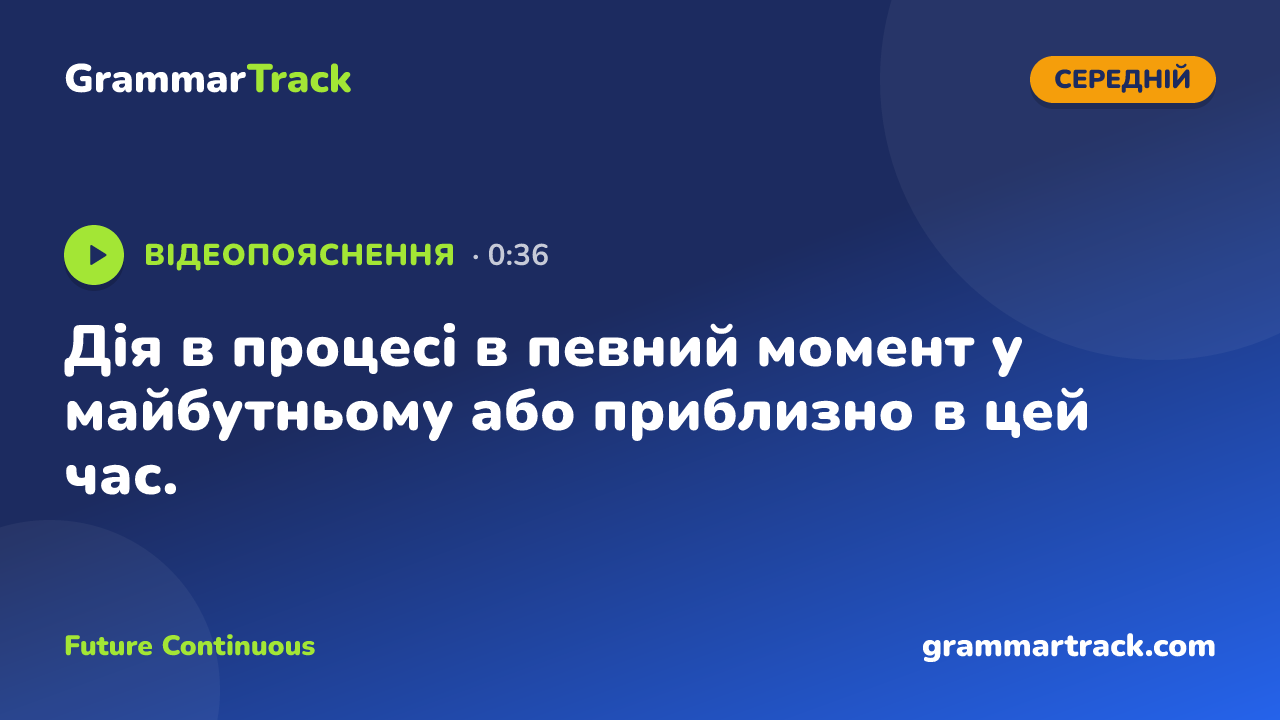 GrammarTrack

СЕРЕДНІЙ

ВІДЕОПОЯСНЕННЯ · 0:36

Дія в процесі в певний момент у майбутньому або приблизно в цей час.

Future Continuous

grammartrack.com